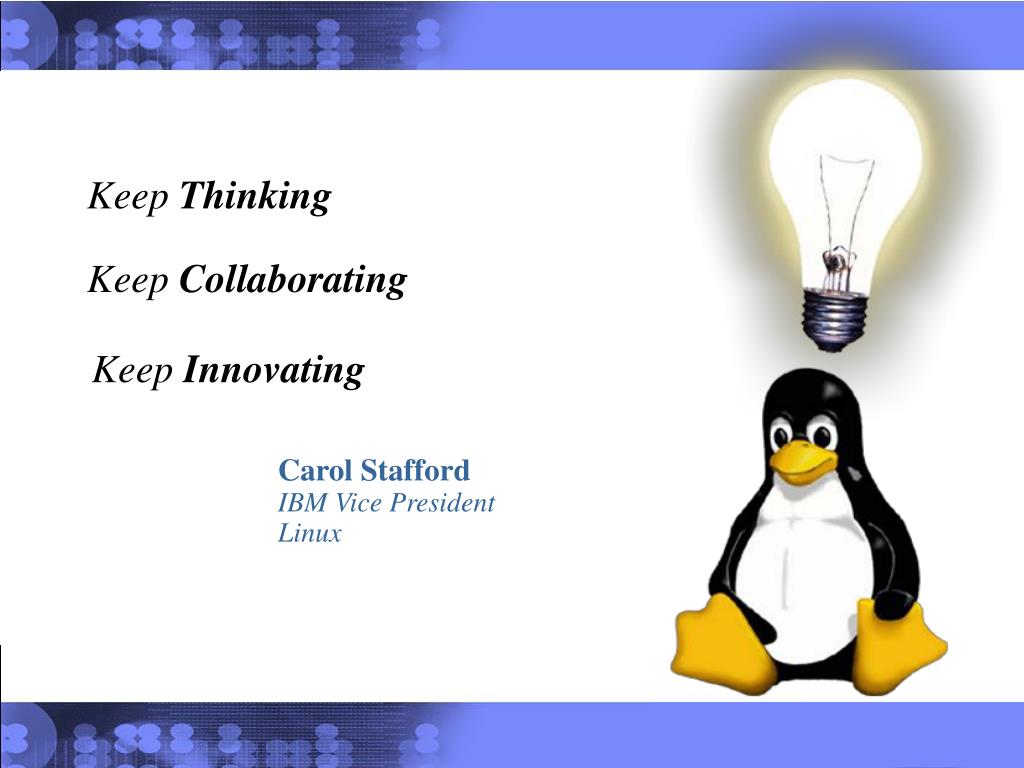 Keep Thinking

Keep Collaborating

Keep Innovating

Carol Stafford
IBM Vice President
Linux